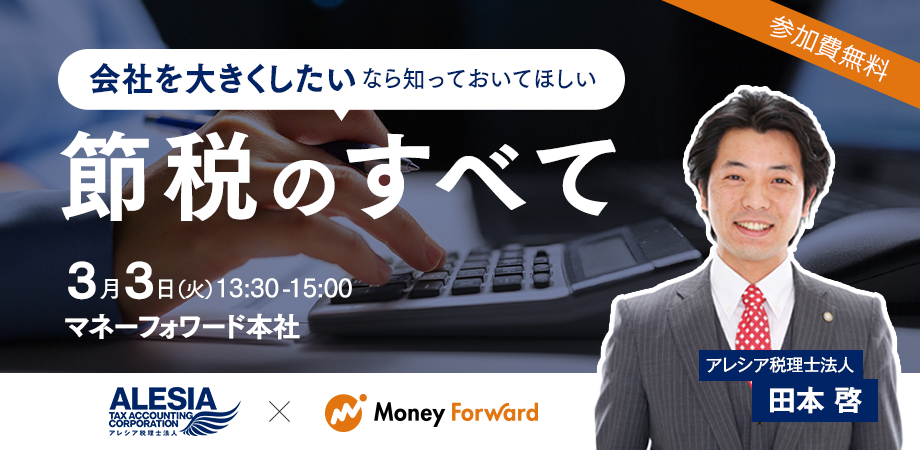 参加費無料

会社を大きくしたいなら知っておいてほしい

節税のすべて

3月3日(火)13:30-15:00
マネーフォワード本社

アレシア税理士法人
田本 啓

ALESIA
TAX ACCOUNTING CORPORATION
アレシア税理士法人

×

Money Forward